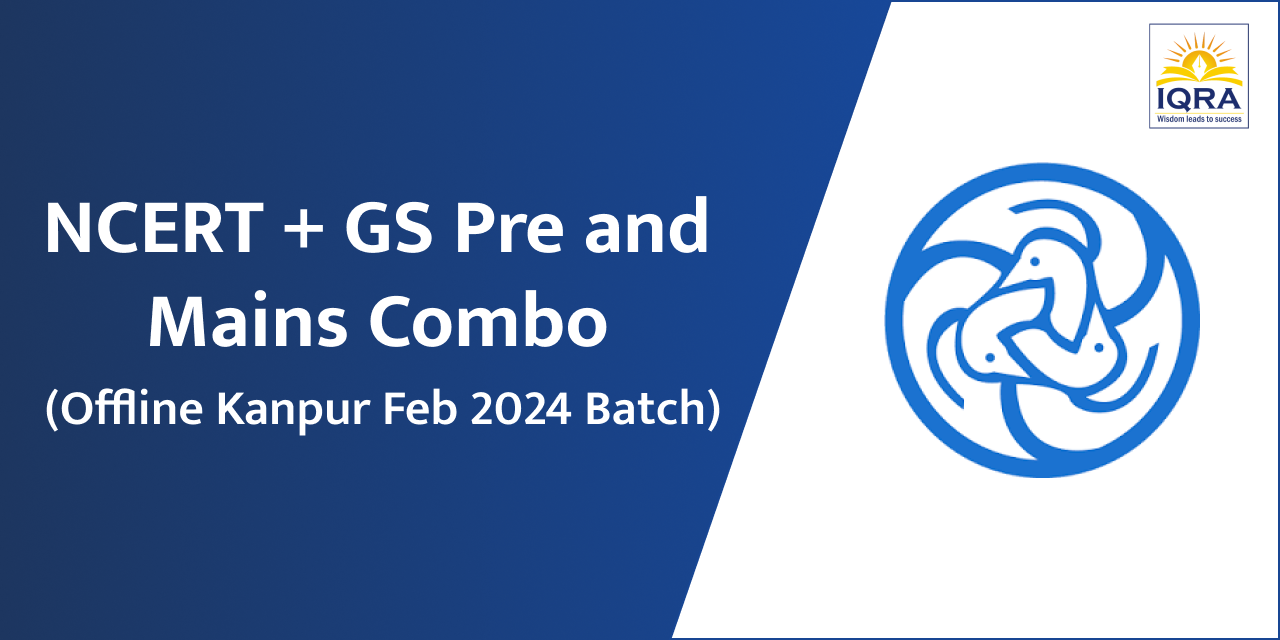 NCERT + GS Pre and Mains Combo
(Offline Kanpur Feb 2024 Batch)

IQRA
Wisdom leads to success